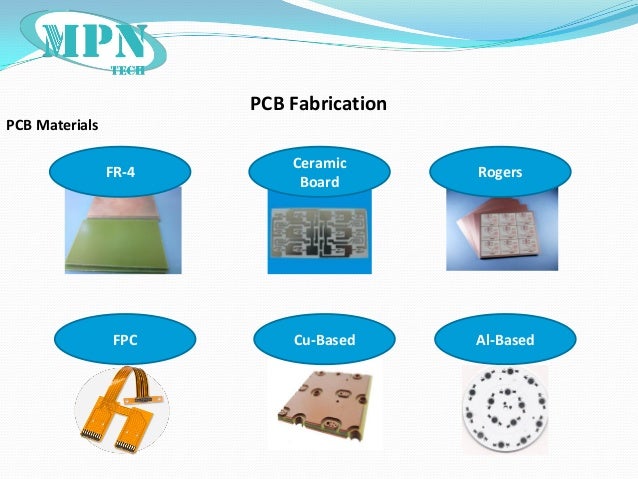 MPN
TECH

PCB Fabrication

PCB Materials

FR-4

Ceramic Board

Rogers

FPC

Cu-Based

Al-Based